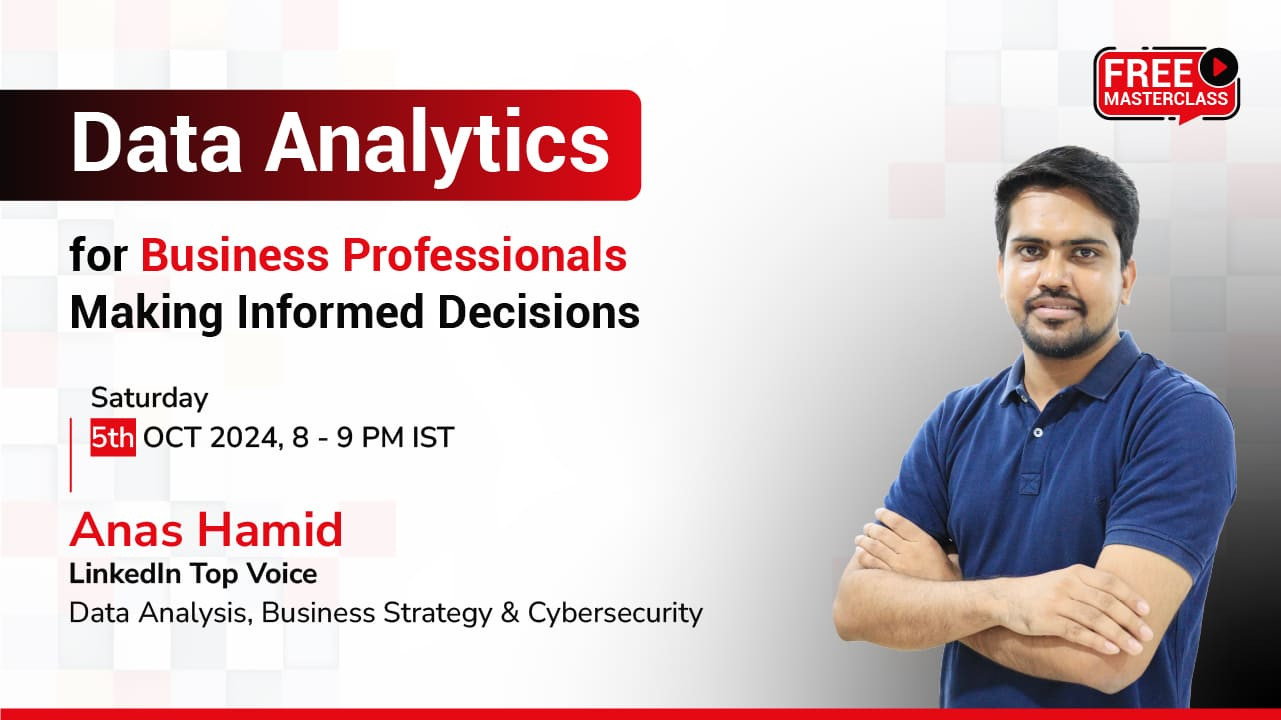 FREE MASTERCLASS

Data Analytics

for Business Professionals
Making Informed Decisions

Saturday
5th OCT 2024, 8 - 9 PM IST

Anas Hamid
LinkedIn Top Voice
Data Analysis, Business Strategy & Cybersecurity